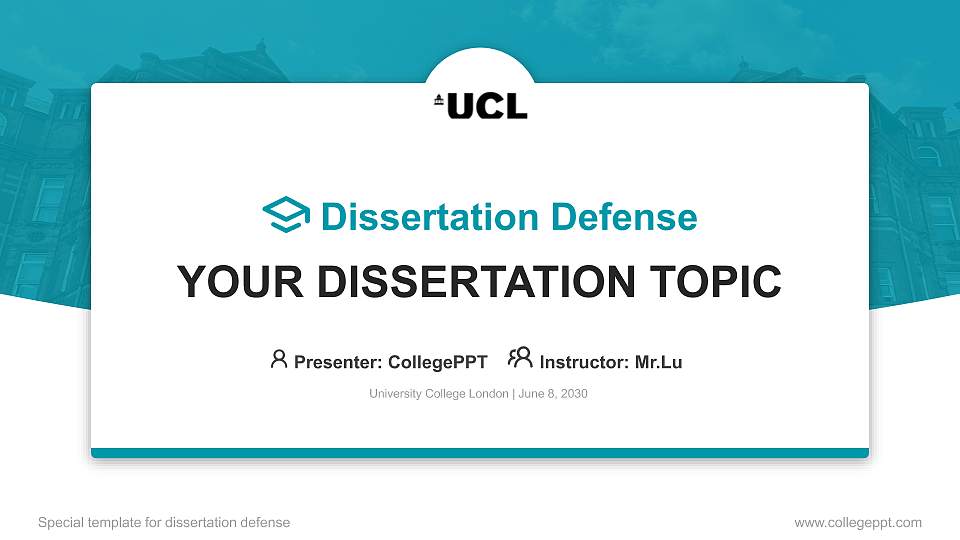 UCL

Dissertation Defense

YOUR DISSERTATION TOPIC

Presenter: CollegePPT Instructor: Mr.Lu

University College London | June 8, 2030

Special template for dissertation defense

www.collegeppt.com